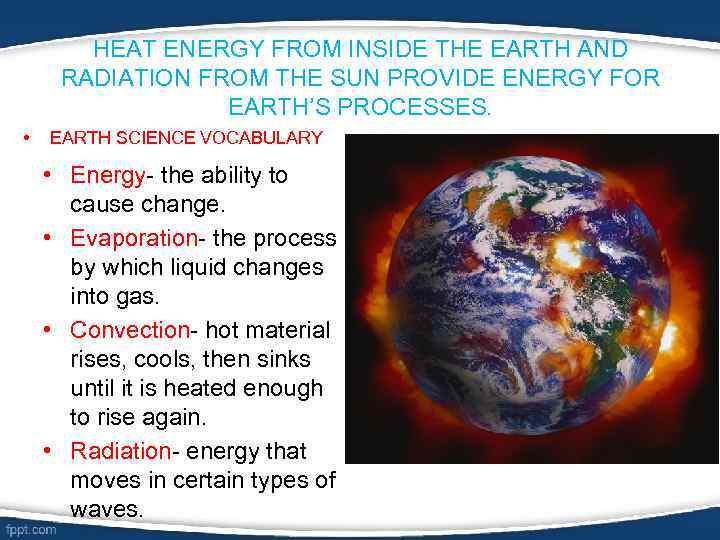 HEAT ENERGY FROM INSIDE THE EARTH AND RADIATION FROM THE SUN PROVIDE ENERGY FOR EARTH'S PROCESSES.

• EARTH SCIENCE VOCABULARY

• Energy- the ability to cause change.

• Evaporation- the process by which liquid changes into gas.

• Convection- hot material rises, cools, then sinks until it is heated enough to rise again.

• Radiation- energy that moves in certain types of waves.

fppt.com